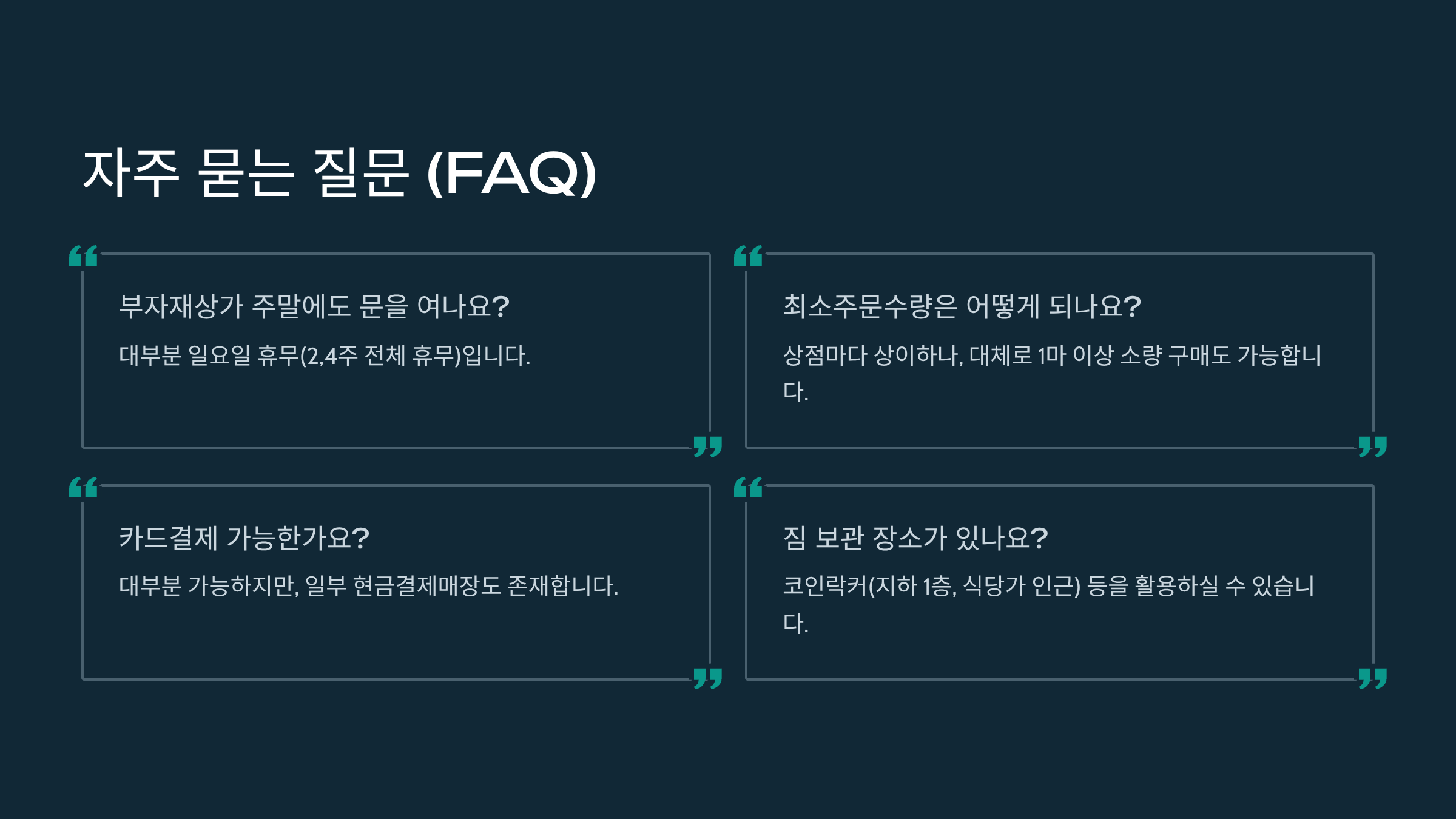 자주 묻는 질문 (FAQ)

부자재상가 주말에도 문을 여나요?

대부분 일요일 휴무(2,4주 전체 휴무)입니다.

최소주문수량은 어떻게 되나요?

상점마다 상이하나, 대체로 1마 이상 소량 구매도 가능합니다.

카드결제 가능한가요?

대부분 가능하지만, 일부 현금결제매장도 존재합니다.

짐 보관 장소가 있나요?

코인락커(지하 1층, 식당가 인근) 등을 활용하실 수 있습니다.